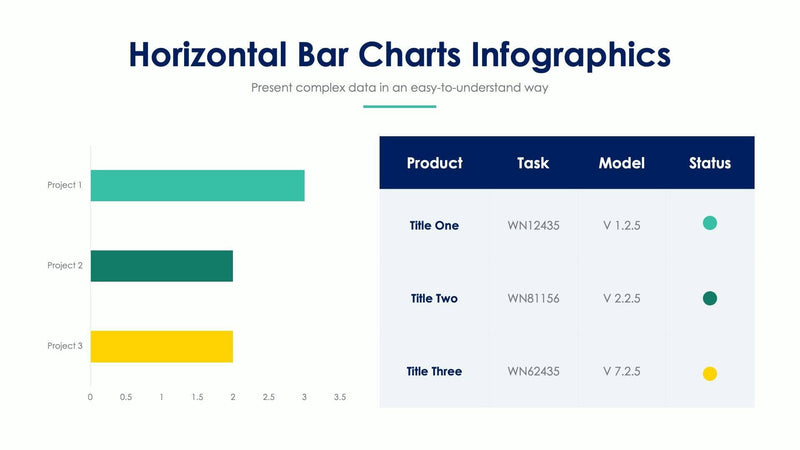 Horizontal Bar Charts Infographics

Present complex data in an easy-to-understand way

Project 1
Project 2
Project 3

0 0.5 1 1.5 2 2.5 3 3.5

| Product | Task | Model | Status |
|---|---|---|---|
| Title One | WN12435 | V 1.2.5 | |
| Title Two | WN81156 | V 2.2.5 | |
| Title Three | WN62435 | V 7.2.5 | |